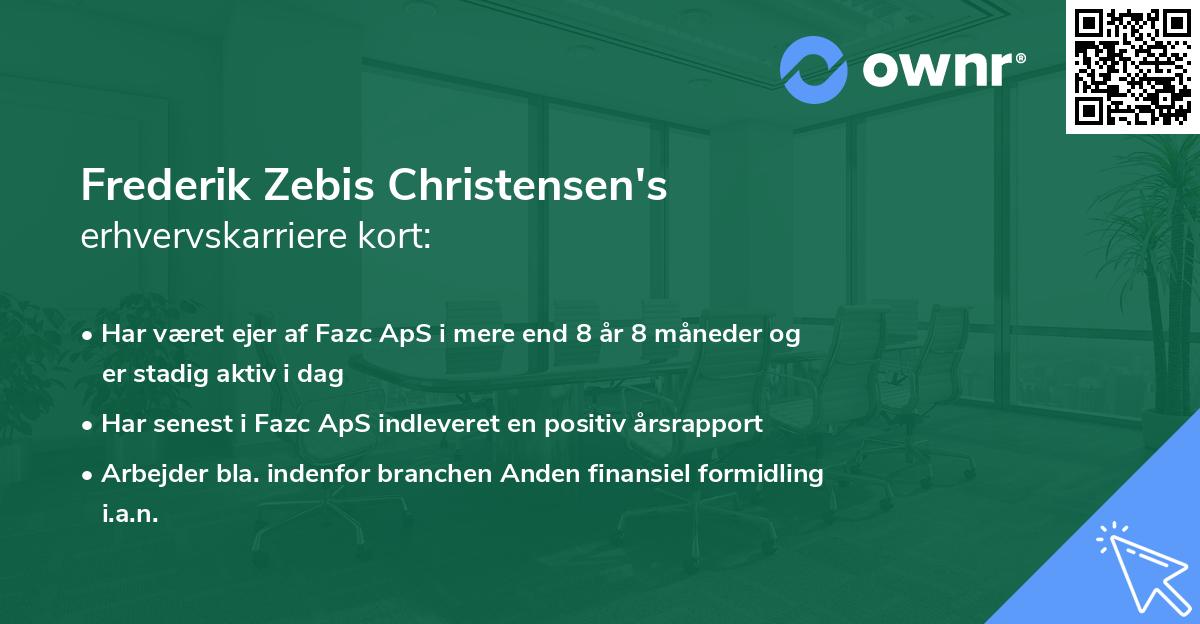 ownr®

Frederik Zebis Christensen's
erhvervskarriere kort:

• Har været ejer af Fazc ApS i mere end 8 år 8 måneder og er stadig aktiv i dag
• Har senest i Fazc ApS indleveret en positiv årsrapport
• Arbejder bla. indenfor branchen Anden finansiel formidling i.a.n.